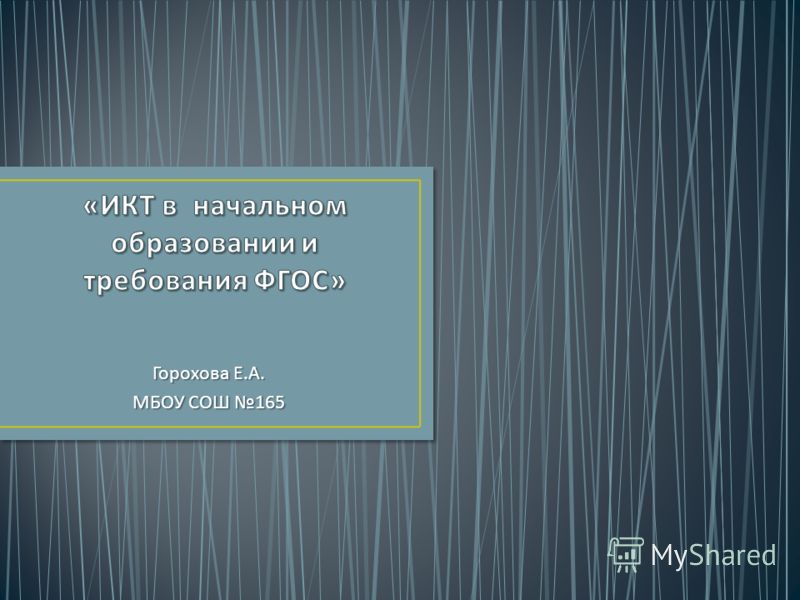 «ИКТ в начальном образовании и требования ФГОС»

Горохова Е.А.
МБОУ СОШ №165

MyShared